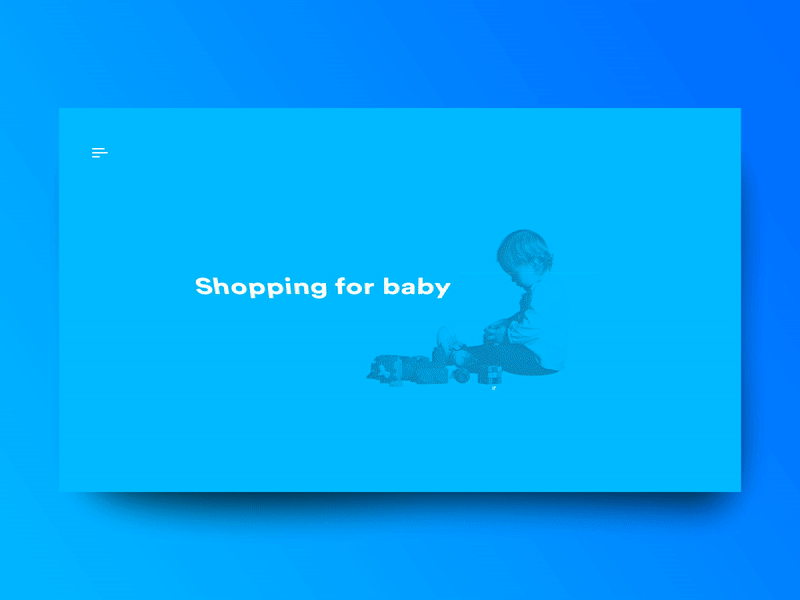 Shopping for baby